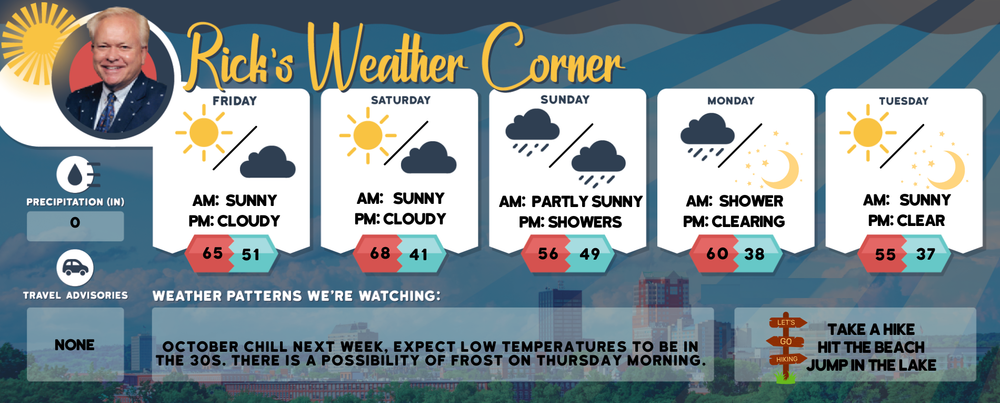 Rick's Weather Corner

FRIDAY
AM: SUNNY
PM: CLOUDY
65 51

SATURDAY
AM: SUNNY
PM: CLOUDY
68 41

SUNDAY
AM: PARTLY SUNNY
PM: SHOWERS
56 49

MONDAY
AM: SHOWER
PM: CLEARING
60 38

TUESDAY
AM: SUNNY
PM: CLEAR
55 37

PRECIPITATION (IN)
0

TRAVEL ADVISORIES
NONE

WEATHER PATTERNS WE'RE WATCHING:

OCTOBER CHILL NEXT WEEK, EXPECT LOW TEMPERATURES TO BE IN THE 30S. THERE IS A POSSIBILITY OF FROST ON THURSDAY MORNING.

LET'S
GO
HIKING

TAKE A HIKE
HIT THE BEACH
JUMP IN THE LAKE